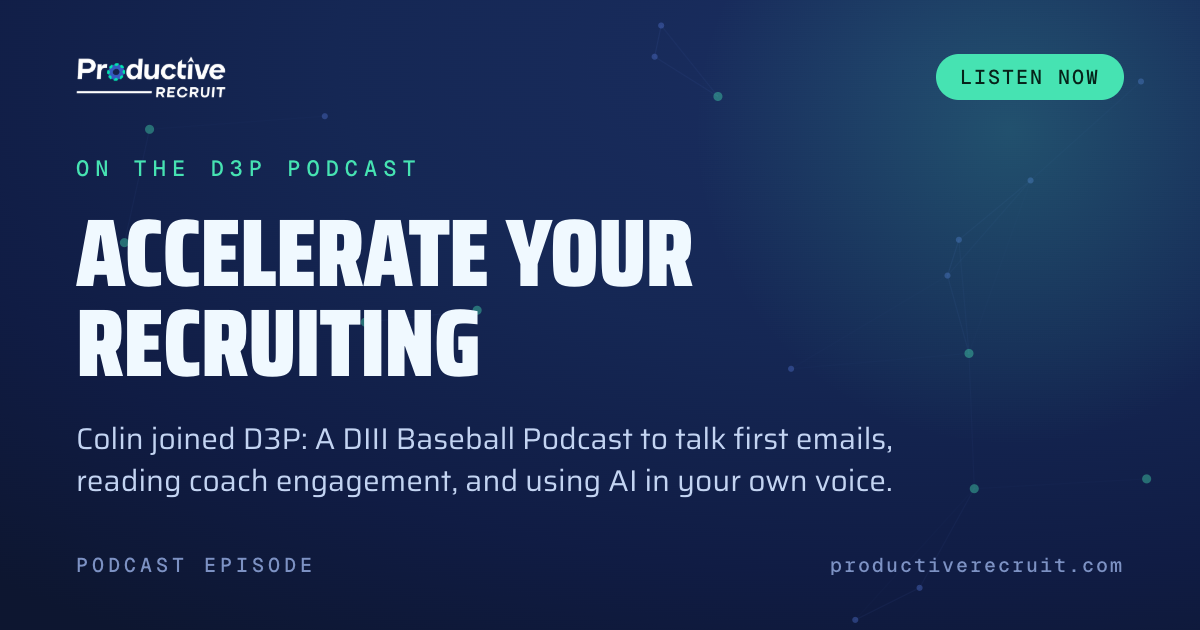 Productive
RECRUIT

LISTEN NOW

ON THE D3P PODCAST

ACCELERATE YOUR RECRUITING

Colin joined D3P: A DIII Baseball Podcast to talk first emails, reading coach engagement, and using AI in your own voice.

PODCAST EPISODE

productiverecruit.com